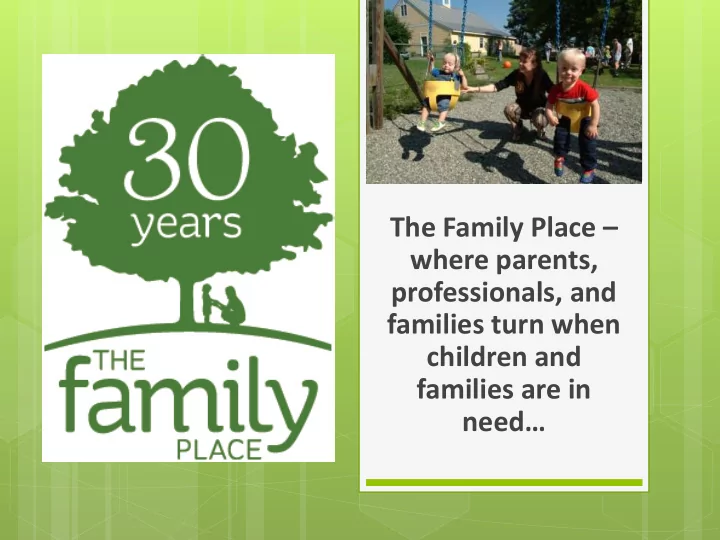 30 years

THE family PLACE

The Family Place – where parents, professionals, and families turn when children and families are in need…